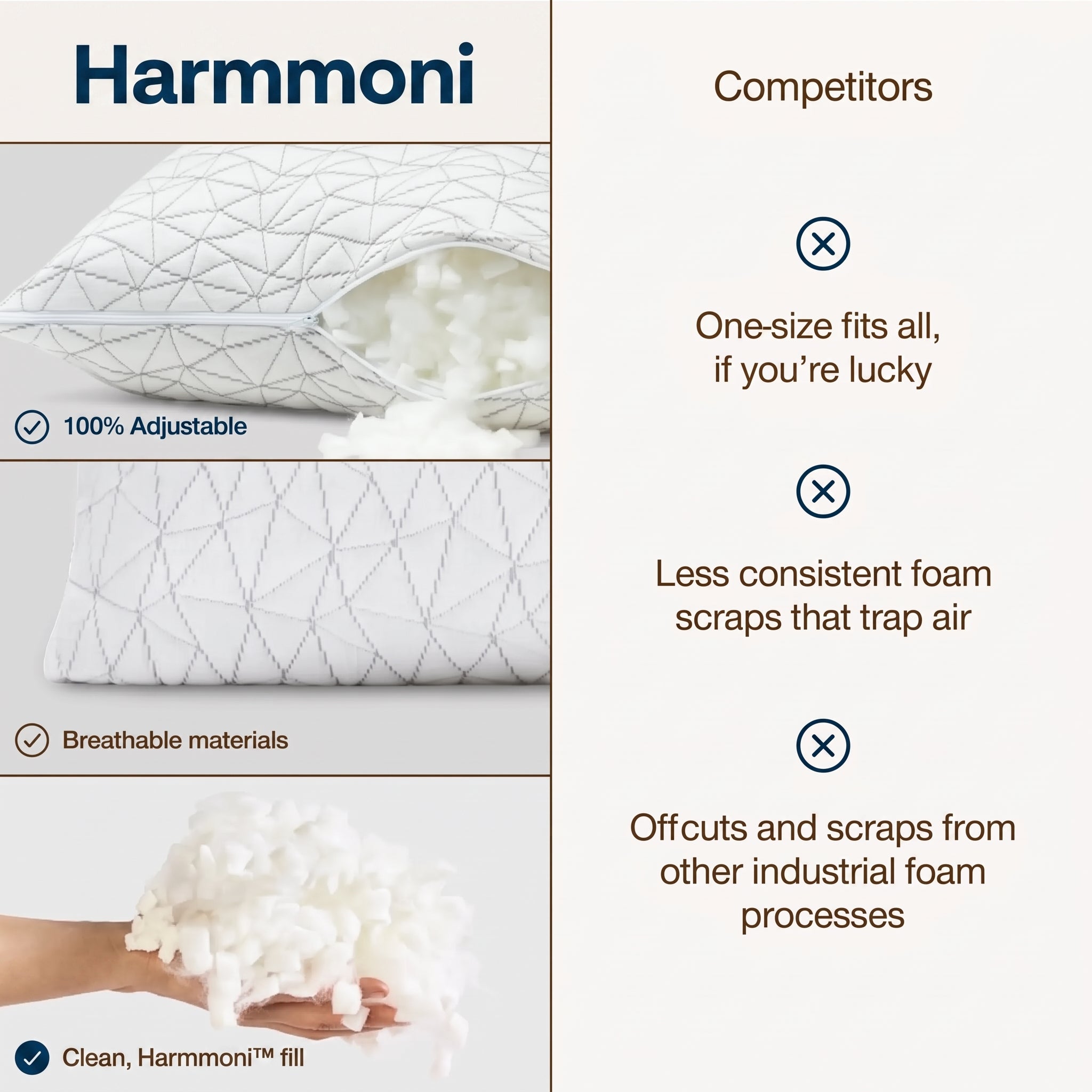 Harmmoni

100% Adjustable

Breathable materials

Clean, Harmmoni™ fill

Competitors

One-size fits all, if you're lucky

Less consistent foam scraps that trap air

Offcuts and scraps from other industrial foam processes